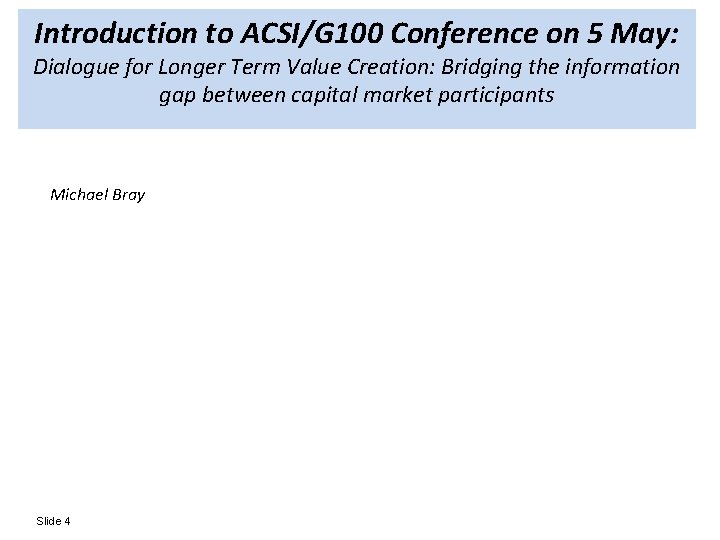 Introduction to ACSI/G100 Conference on 5 May:

Dialogue for Longer Term Value Creation: Bridging the information gap between capital market participants

Michael Bray

Slide 4